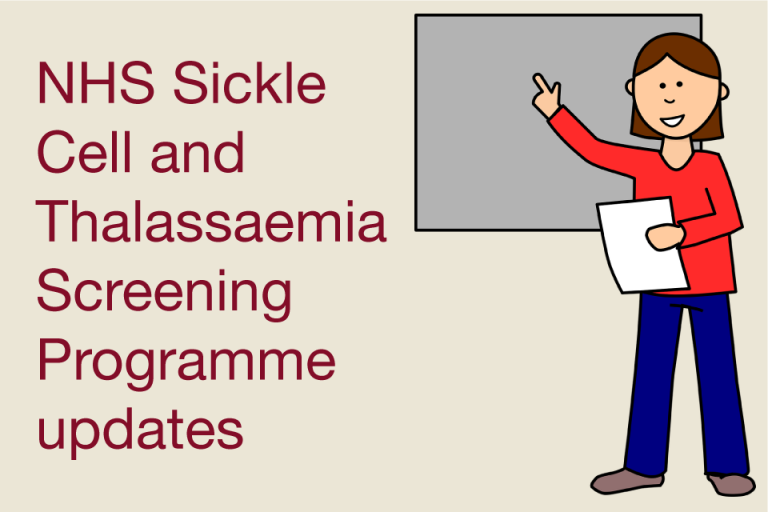 NHS Sickle Cell and Thalassaemia Screening Programme updates